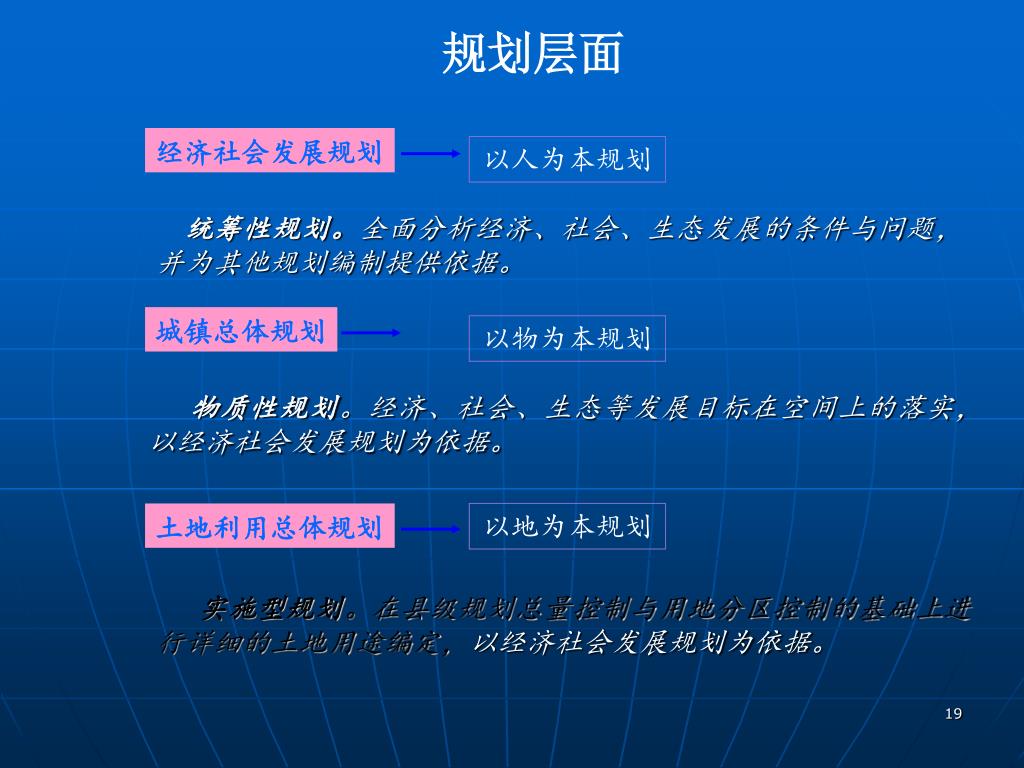 规划层面

经济社会发展规划

以人为本规划

统筹性规划。全面分析经济、社会、生态发展的条件与问题，并为其他规划编制提供依据。

城镇总体规划

以物为本规划

物质性规划。经济、社会、生态等发展目标在空间上的落实，以经济社会发展规划为依据。

土地利用总体规划

以地为本规划

实施型规划。在县级规划总量控制与用地分区控制的基础上进行详细的土地用途编定，以经济社会发展规划为依据。

19